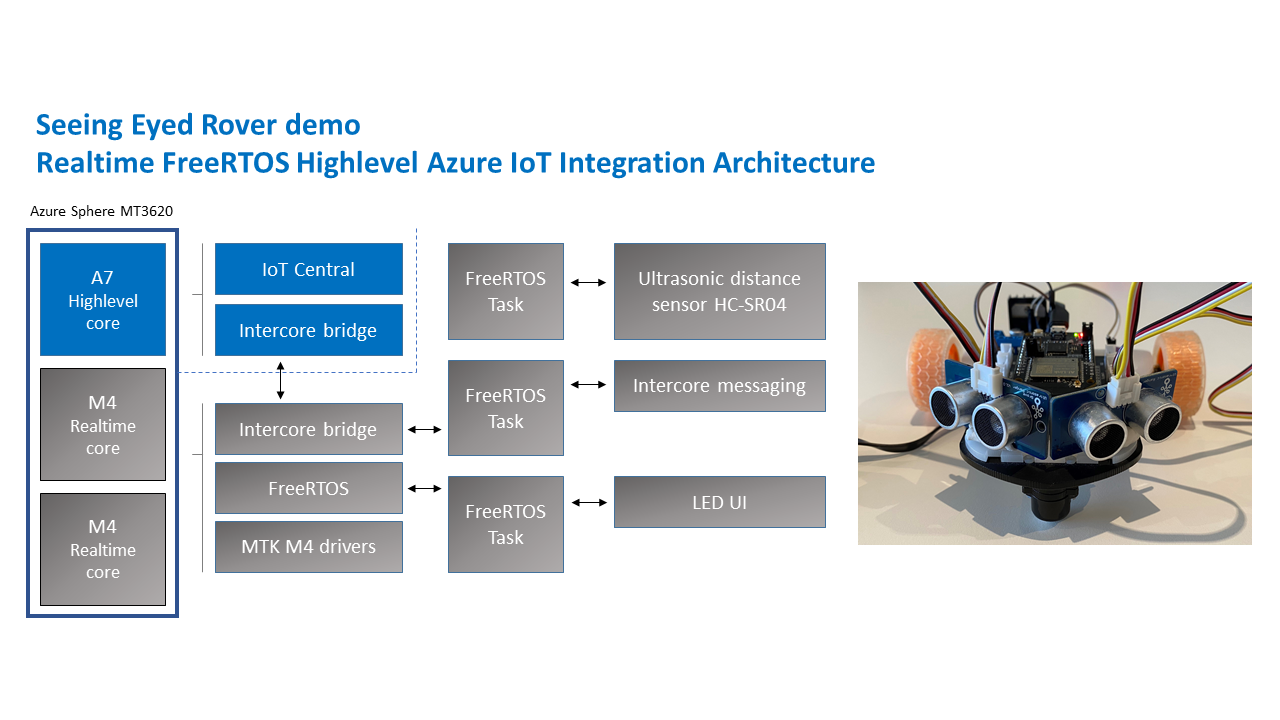 Seeing Eyed Rover demo
Realtime FreeRTOS Highlevel Azure IoT Integration Architecture

Azure Sphere MT3620

A7
Highlevel
core

M4
Realtime
core

M4
Realtime
core

IoT Central

Intercore bridge

Intercore bridge

FreeRTOS

MTK M4 drivers

FreeRTOS
Task

FreeRTOS
Task

FreeRTOS
Task

Ultrasonic distance sensor HC-SR04

Intercore messaging

LED UI